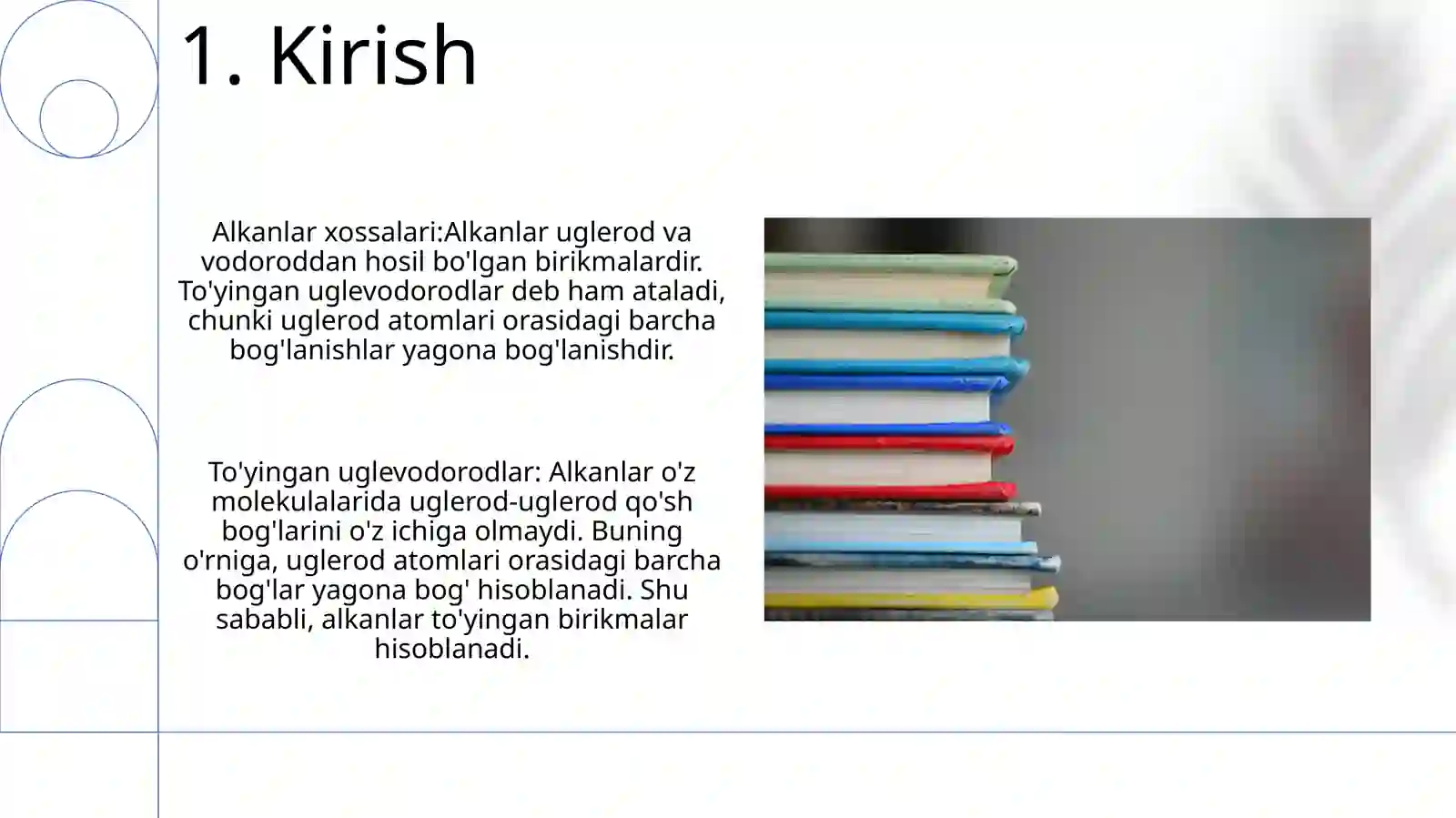 1. Kirish

Alkanlar xossalari:Alkanlar uglerod va vodoroddan hosil bo'lgan birikmalardir. To'yingan uglevodorodlar deb ham ataladi, chunki uglerod atomlari orasidagi barcha bog'lanishlar yagona bog'lanishdir.

To'yingan uglevodorodlar: Alkanlar o'z molekulalarida uglerod-uglerod qo'sh bog'larini o'z ichiga olmaydi. Buning o'rniga, uglerod atomlari orasidagi barcha bog'lar yagona bog' hisoblanadi. Shu sababli, alkanlar to'yingan birikmalar hisoblanadi.